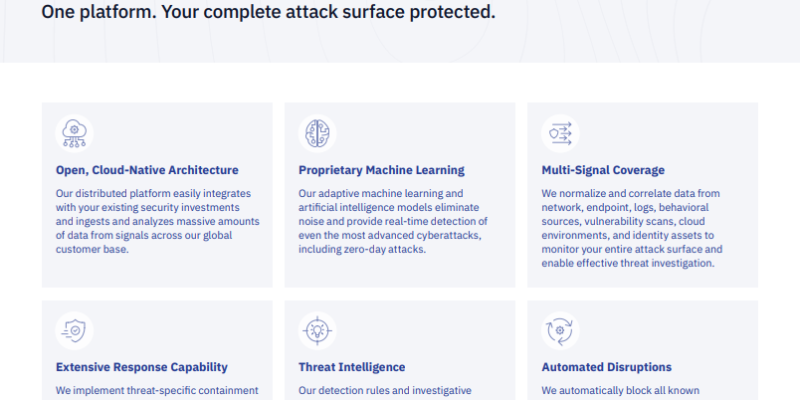 One platform. Your complete attack surface protected.

Open, Cloud-Native Architecture

Our distributed platform easily integrates with your existing security investments and ingests and analyzes massive amounts of data from signals across our global customer base.

Proprietary Machine Learning

Our adaptive machine learning and artificial intelligence models eliminate noise and provide real-time detection of even the most advanced cyberattacks, including zero-day attacks.

Multi-Signal Coverage

We normalize and correlate data from network, endpoint, logs, behavioral sources, vulnerability scans, cloud environments, and identity assets to monitor your entire attack surface and enable effective threat investigation.

Extensive Response Capability

We implement threat-specific containment

Threat Intelligence

Our detection rules and investigative

Automated Disruptions

We automatically block all known